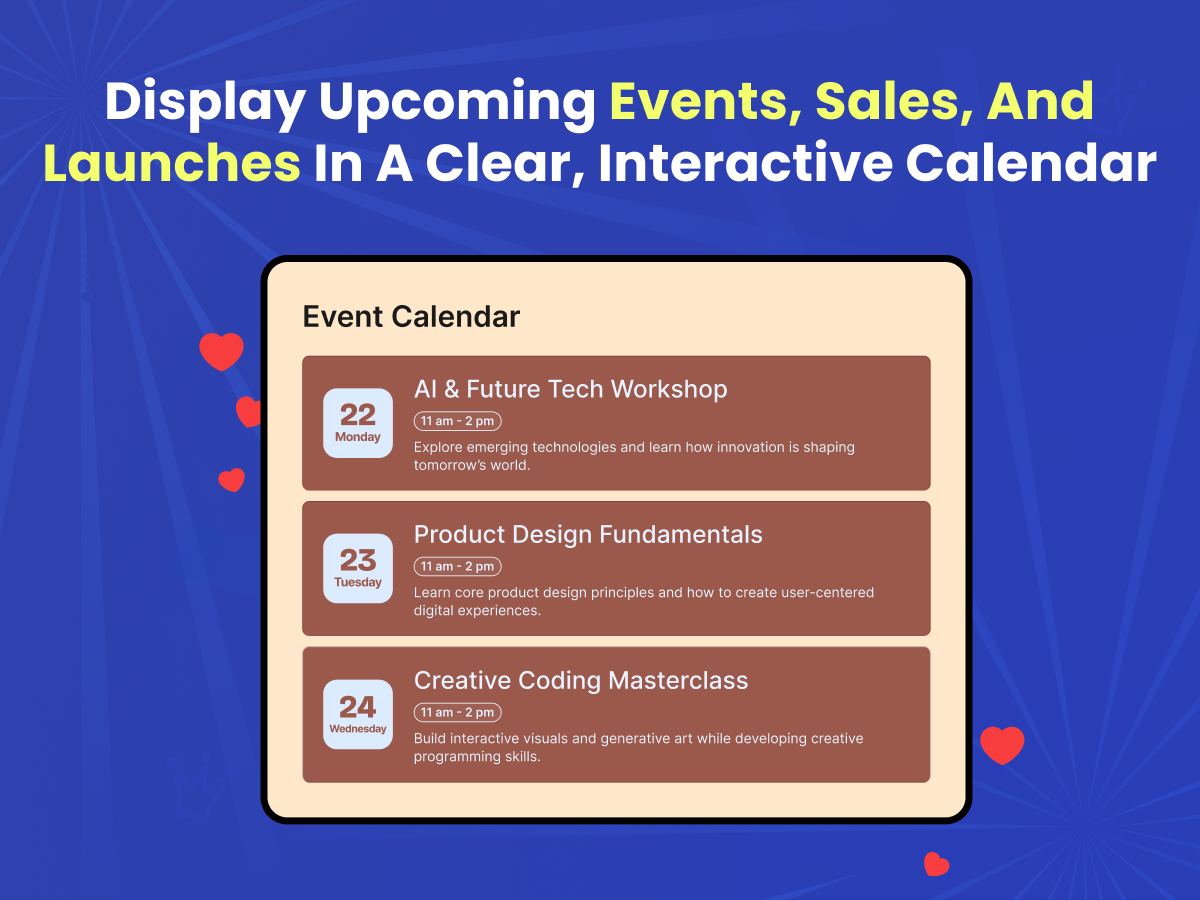 Display Upcoming Events, Sales, And Launches In A Clear, Interactive Calendar

Event Calendar

22
Monday

AI & Future Tech Workshop

11 am - 2 pm

Explore emerging technologies and learn how innovation is shaping tomorrow's world.

23
Tuesday

Product Design Fundamentals

11 am - 2 pm

Learn core product design principles and how to create user-centered digital experiences.

24
Wednesday

Creative Coding Masterclass

11 am - 2 pm

Build interactive visuals and generative art while developing creative programming skills.